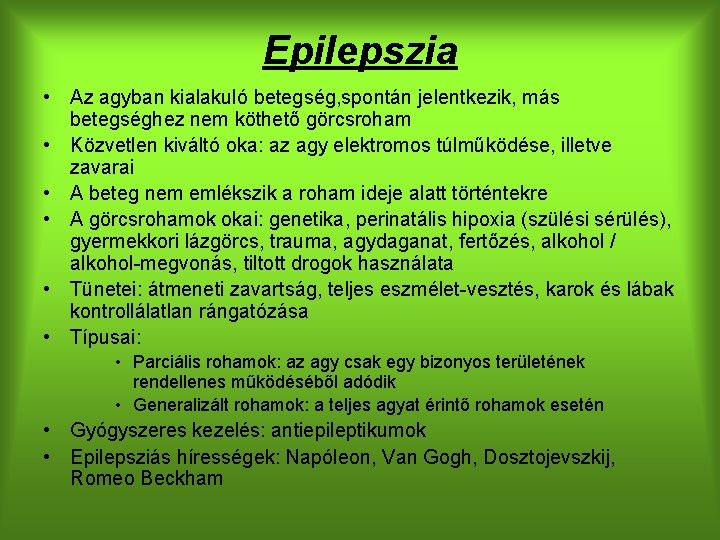 Epilepszia

• Az agyban kialakuló betegség,spontán jelentkezik, más betegséghez nem köthető görcsroham
• Közvetlen kiváltó oka: az agy elektromos túlműködése, illetve zavarai
• A beteg nem emlékszik a roham ideje alatt történtekre
• A görcsrohamok okai: genetika, perinatális hipoxia (szülési sérülés), gyermekkori lázgörcs, trauma, agydaganat, fertőzés, alkohol / alkohol-megvonás, tiltott drogok használata
• Tünetei: átmeneti zavartság, teljes eszmélet-vesztés, karok és lábak kontrollálatlan rángatózása
• Típusai:
  • Parciális rohamok: az agy csak egy bizonyos területének rendellenes működéséből adódik
  • Generalizált rohamok: a teljes agyat érintő rohamok esetén
• Gyógyszeres kezelés: antiepileptikumok
• Epilepsziás hírességek: Napóleon, Van Gogh, Dosztojevszkij, Romeo Beckham